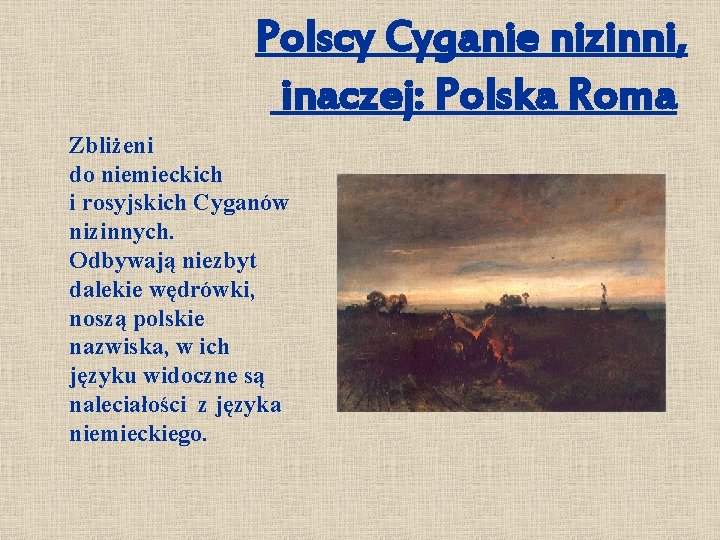 Polscy Cyganie nizinni, inaczej: Polska Roma

Zbliżeni do niemieckich i rosyjskich Cyganów nizinnych. Odbywają niezbyt dalekie wędrówki, noszą polskie nazwiska, w ich języku widoczne są naleciałości z języka niemieckiego.